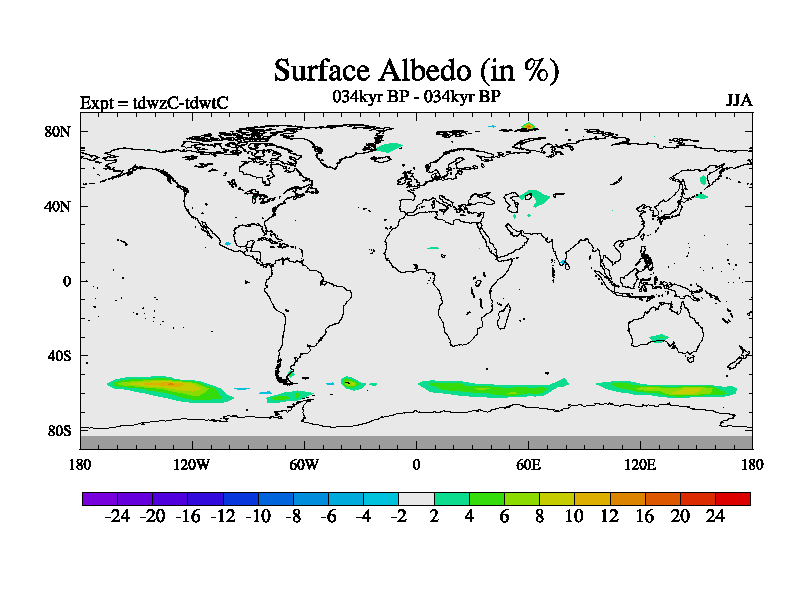 Surface Albedo (in %)

Expt = tdwzC-tdwtC

034kyr BP - 034kyr BP

JJA

80N

40N

0

40S

80S

180

120W

60W

0

60E

120E

180

-24 -20 -16 -12 -10 -8 -6 -4 -2 2 4 6 8 10 12 16 20 24